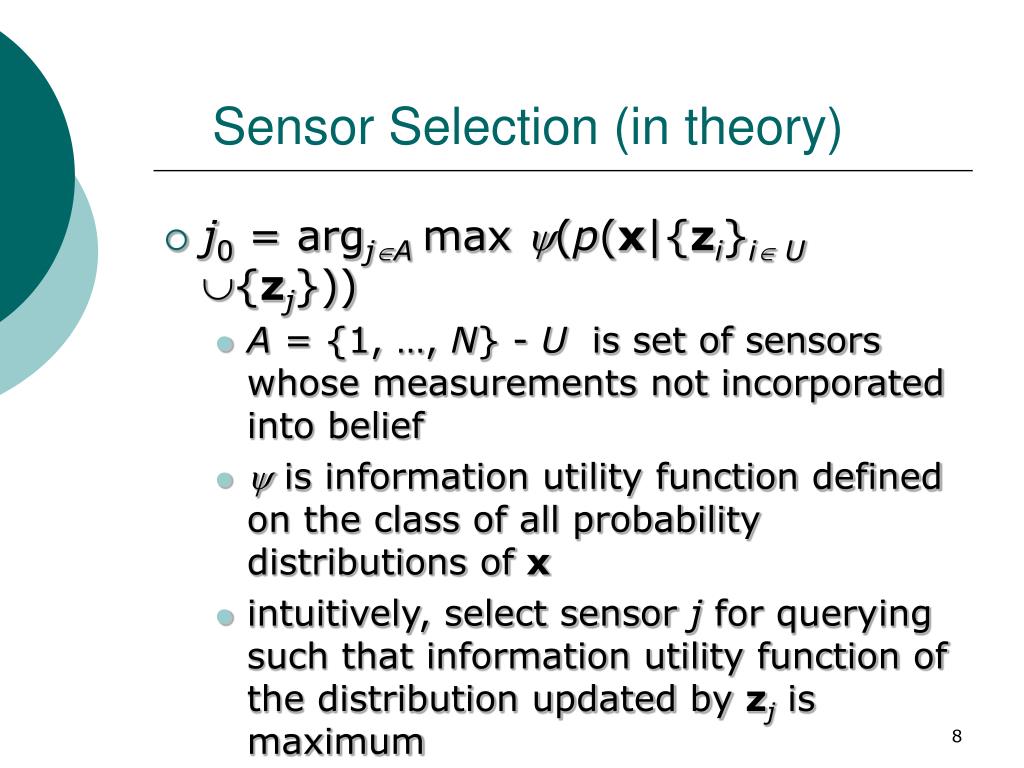 Sensor Selection (in theory)

$j_0 = \arg_{j \in A} \max \psi(p(\mathbf{x}|\{\mathbf{z}_i\}_{i \in U} \cup \{\mathbf{z}_j\}))$

$A = \{1, \ldots, N\} - U$ is set of sensors whose measurements not incorporated into belief

$\psi$ is information utility function defined on the class of all probability distributions of $\mathbf{x}$

intuitively, select sensor $j$ for querying such that information utility function of the distribution updated by $\mathbf{z}_j$ is maximum

8